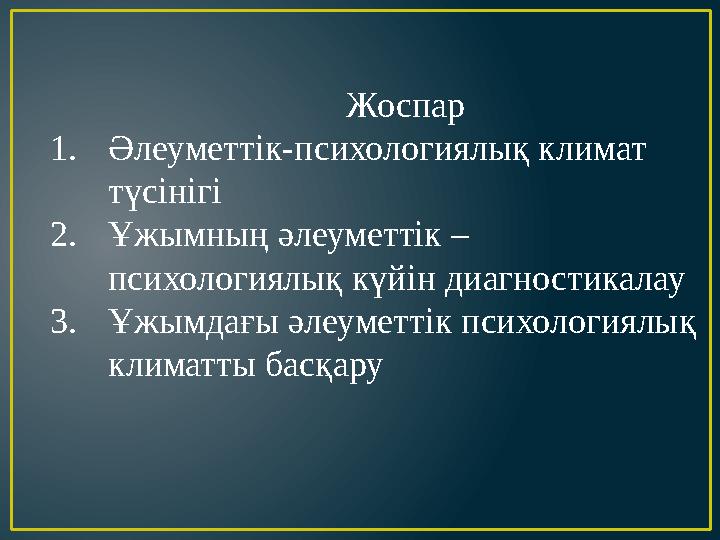 Жоспар

1. Әлеуметтік-психологиялық климат түсінігі
2. Ұжымның әлеуметтік – психологиялық күйін диагностикалау
3. Ұжымдағы әлеуметтік психологиялық климатты басқару